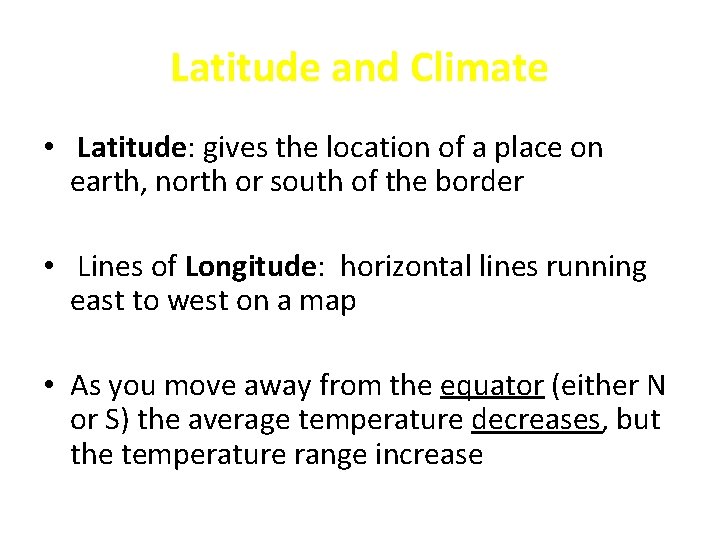 Latitude and Climate

• Latitude: gives the location of a place on earth, north or south of the border

• Lines of Longitude: horizontal lines running east to west on a map

• As you move away from the equator (either N or S) the average temperature decreases, but the temperature range increase